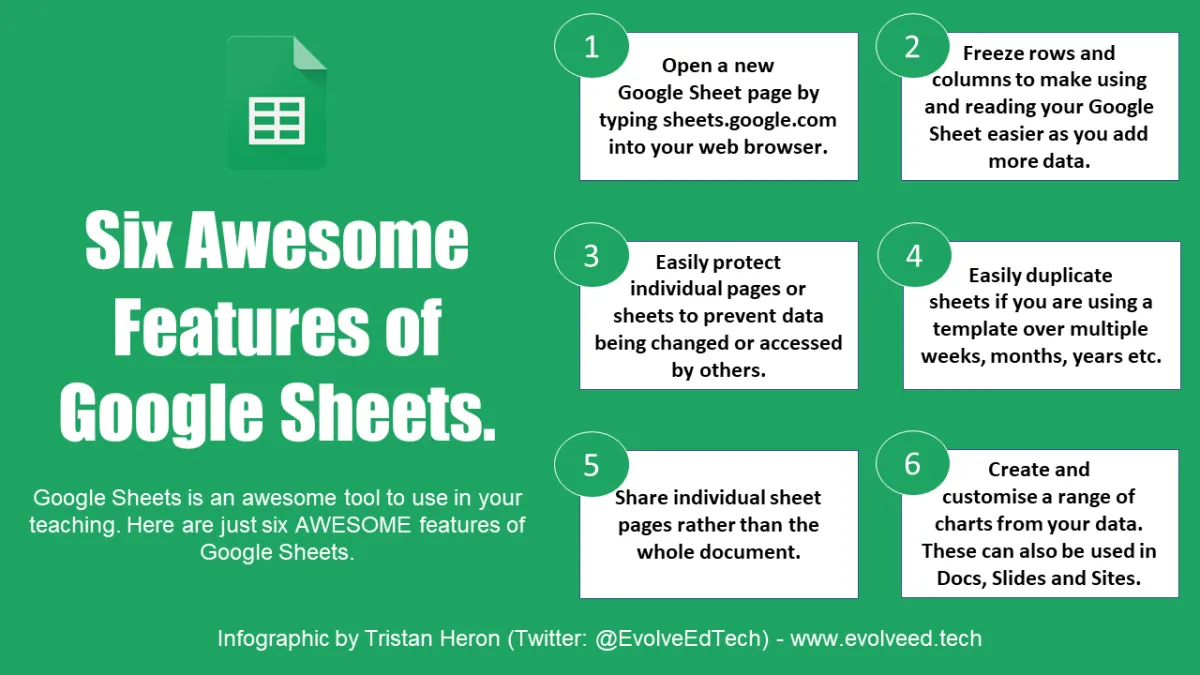 Six Awesome Features of Google Sheets.

Google Sheets is an awesome tool to use in your teaching. Here are just six AWESOME features of Google Sheets.

1

Open a new Google Sheet page by typing sheets.google.com into your web browser.

2

Freeze rows and columns to make using and reading your Google Sheet easier as you add more data.

3

Easily protect individual pages or sheets to prevent data being changed or accessed by others.

4

Easily duplicate sheets if you are using a template over multiple weeks, months, years etc.

5

Share individual sheet pages rather than the whole document.

6

Create and customise a range of charts from your data. These can also be used in Docs, Slides and Sites.

Infographic by Tristan Heron (Twitter: @EvolveEdTech) - www.evolveed.tech